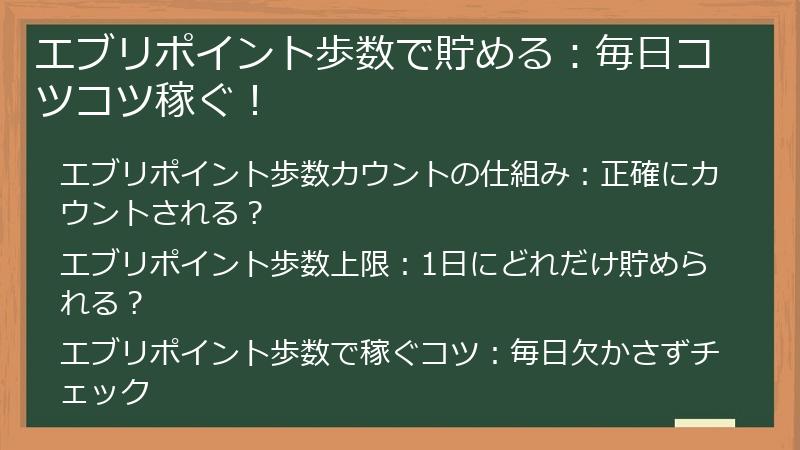 エブリポイント歩数で貯める：毎日コツコツ稼ぐ！

エブリポイント歩数カウントの仕組み：正確にカウントされる？

エブリポイント歩数上限：1日にどれだけ貯められる？

エブリポイント歩数で稼ぐコツ：毎日欠かさずチェック